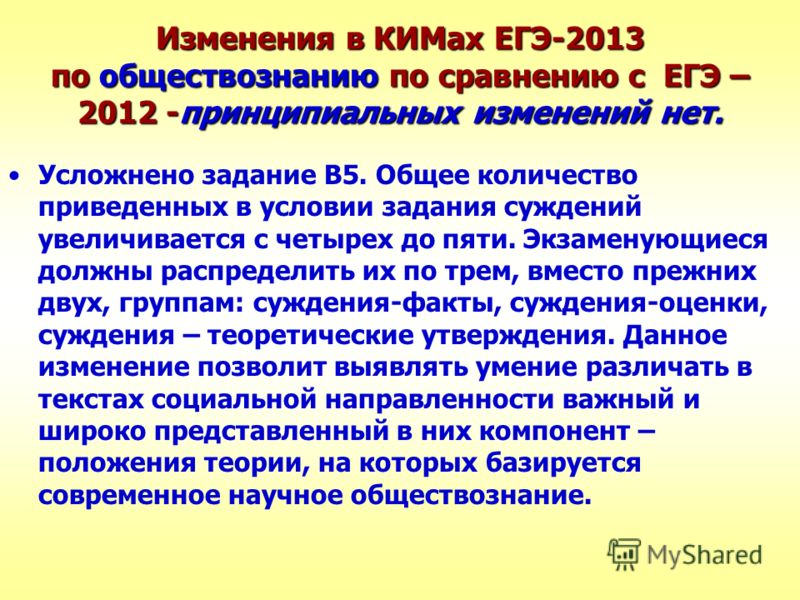 Изменения в КИМах ЕГЭ-2013 по обществознанию по сравнению с ЕГЭ – 2012 -принципиальных изменений нет.

• Усложнено задание В5. Общее количество приведенных в условии задания суждений увеличивается с четырех до пяти. Экзаменующиеся должны распределить их по трем, вместо прежних двух, группам: суждения-факты, суждения-оценки, суждения – теоретические утверждения. Данное изменение позволит выявлять умение различать в текстах социальной направленности важный и широко представленный в них компонент – положения теории, на которых базируется современное научное обществознание.

MyShared